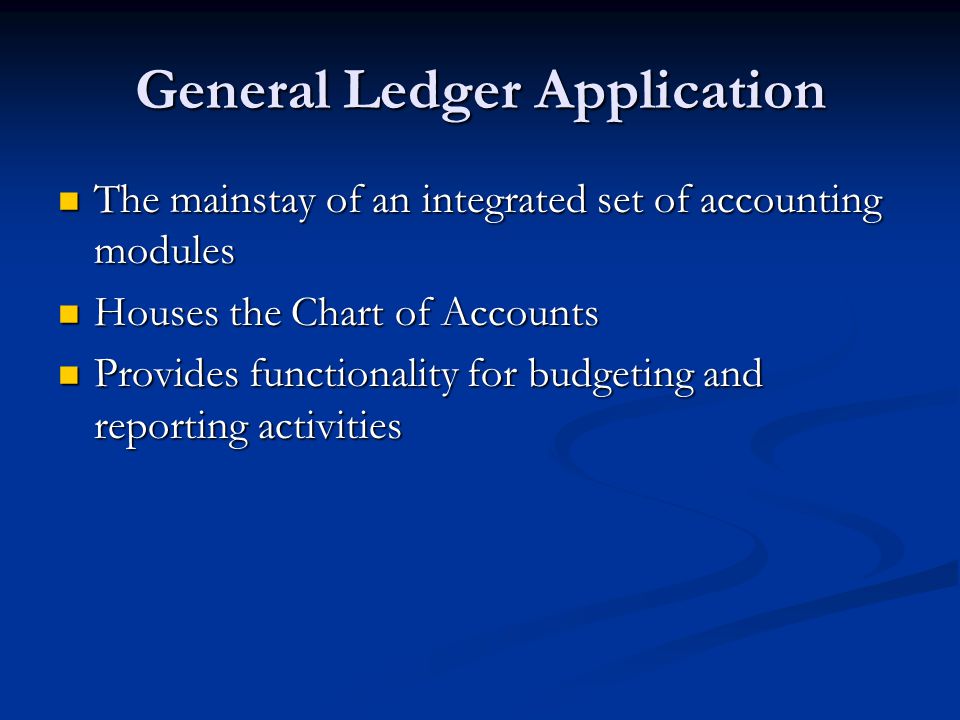 General Ledger Application

- The mainstay of an integrated set of accounting modules
- Houses the Chart of Accounts
- Provides functionality for budgeting and reporting activities